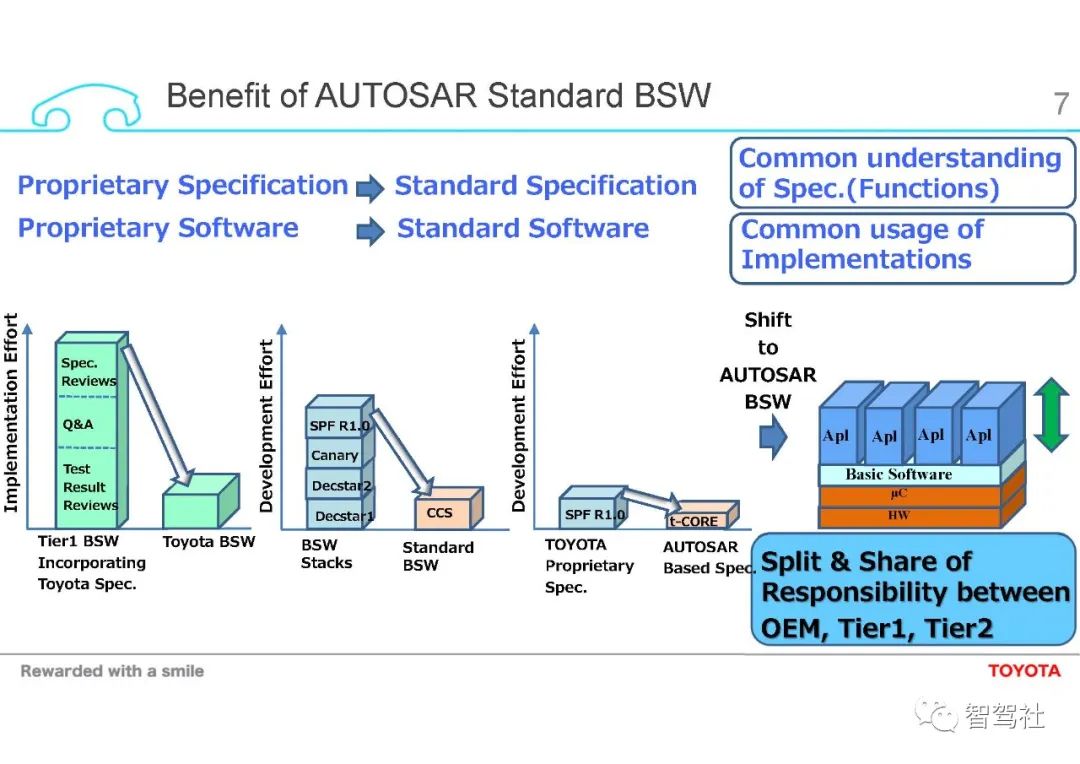 Benefit of AUTOSAR Standard BSW

7

Proprietary Specification Standard Specification
Proprietary Software Standard Software

Common understanding of Spec.(Functions)

Common usage of Implementations

Implementation Effort

Spec. Reviews

Q&A

Test Result Reviews

Tier1 BSW Incorporating Toyota Spec.

Toyota BSW

Development Effort

SPF R1.0

Canary

Decstar2

Decstar1

CCS

BSW Stacks

Standard BSW

Development Effort

SPF R1.0

t-CORE

TOYOTA Proprietary Spec.

AUTOSAR Based Spec.

Shift to AUTOSAR BSW

Apl

Apl

Apl

Apl

Basic Software

μC

HW

Split & Share of Responsibility between OEM, Tier1, Tier2

Rewarded with a smile

TOYOTA

智驾社